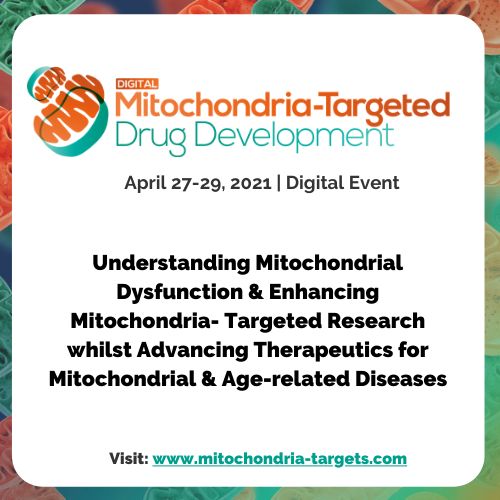 DIGITAL
Mitochondria-Targeted
Drug Development

April 27-29, 2021 | Digital Event

Understanding Mitochondrial Dysfunction & Enhancing Mitochondria- Targeted Research whilst Advancing Therapeutics for Mitochondrial & Age-related Diseases

Visit: www.mitochondria-targets.com